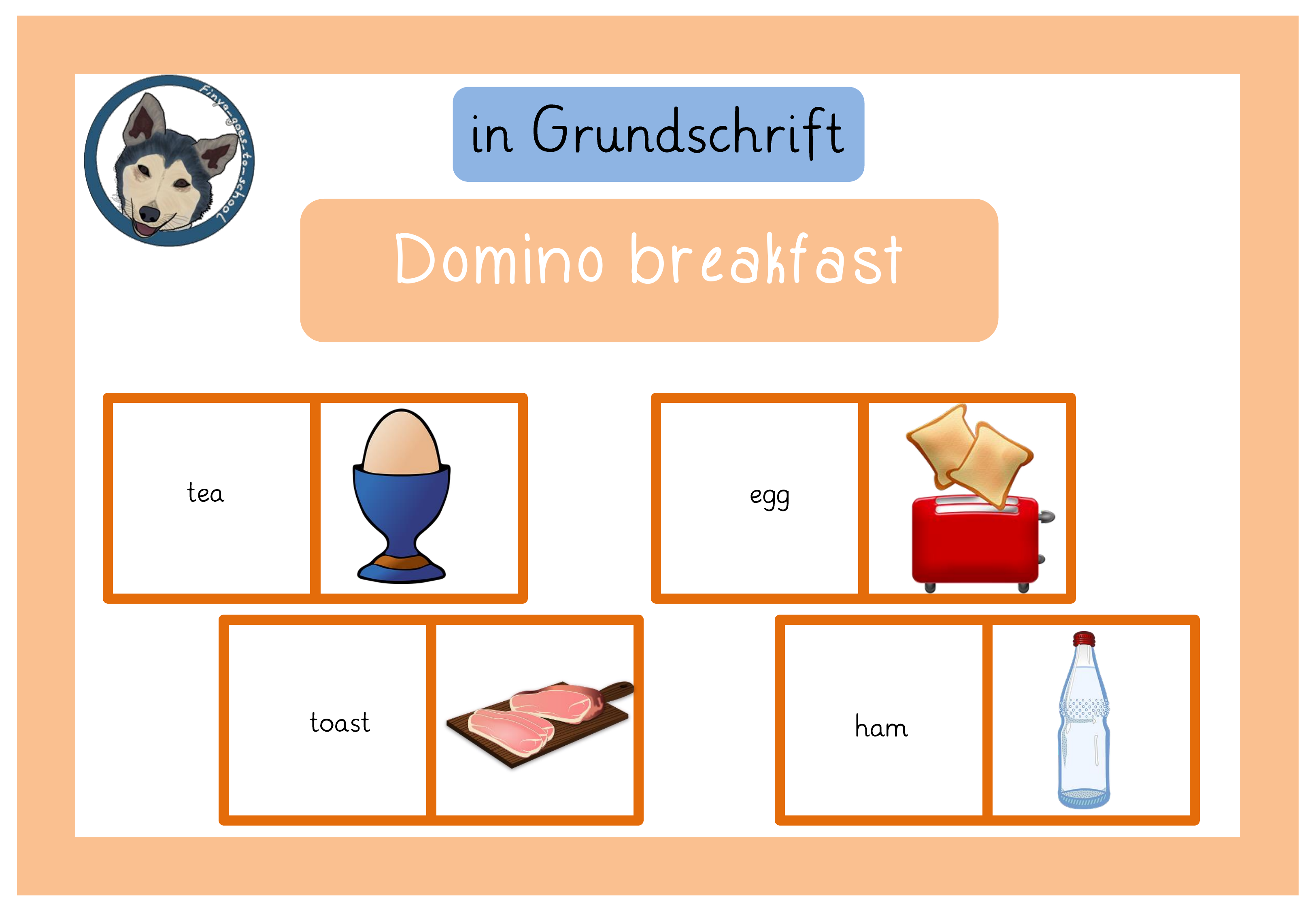 Finya-goes-to-school

in Grundschrift

Domino breakfast

tea

egg

toast

ham